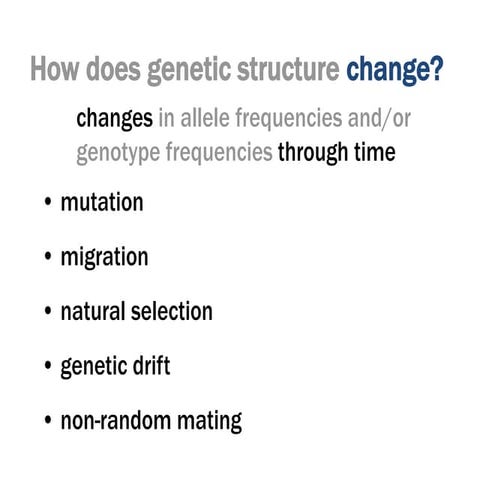 How does genetic structure change?

changes in allele frequencies and/or genotype frequencies through time

• mutation

• migration

• natural selection

• genetic drift

• non-random mating